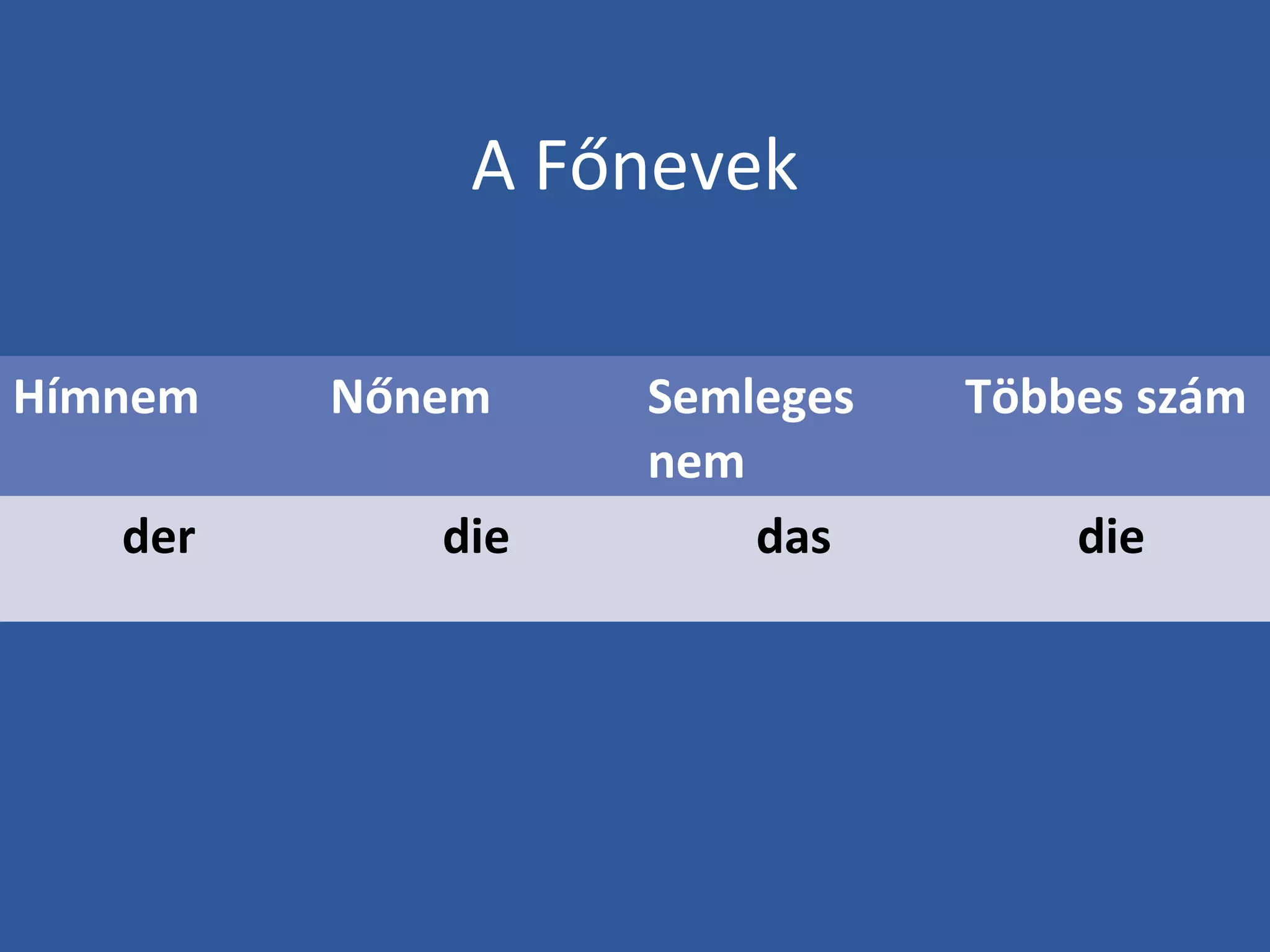 A Főnevek

| Hímnem | Nőnem | Semleges nem | Többes szám |
|---|---|---|---|
| der | die | das | die |